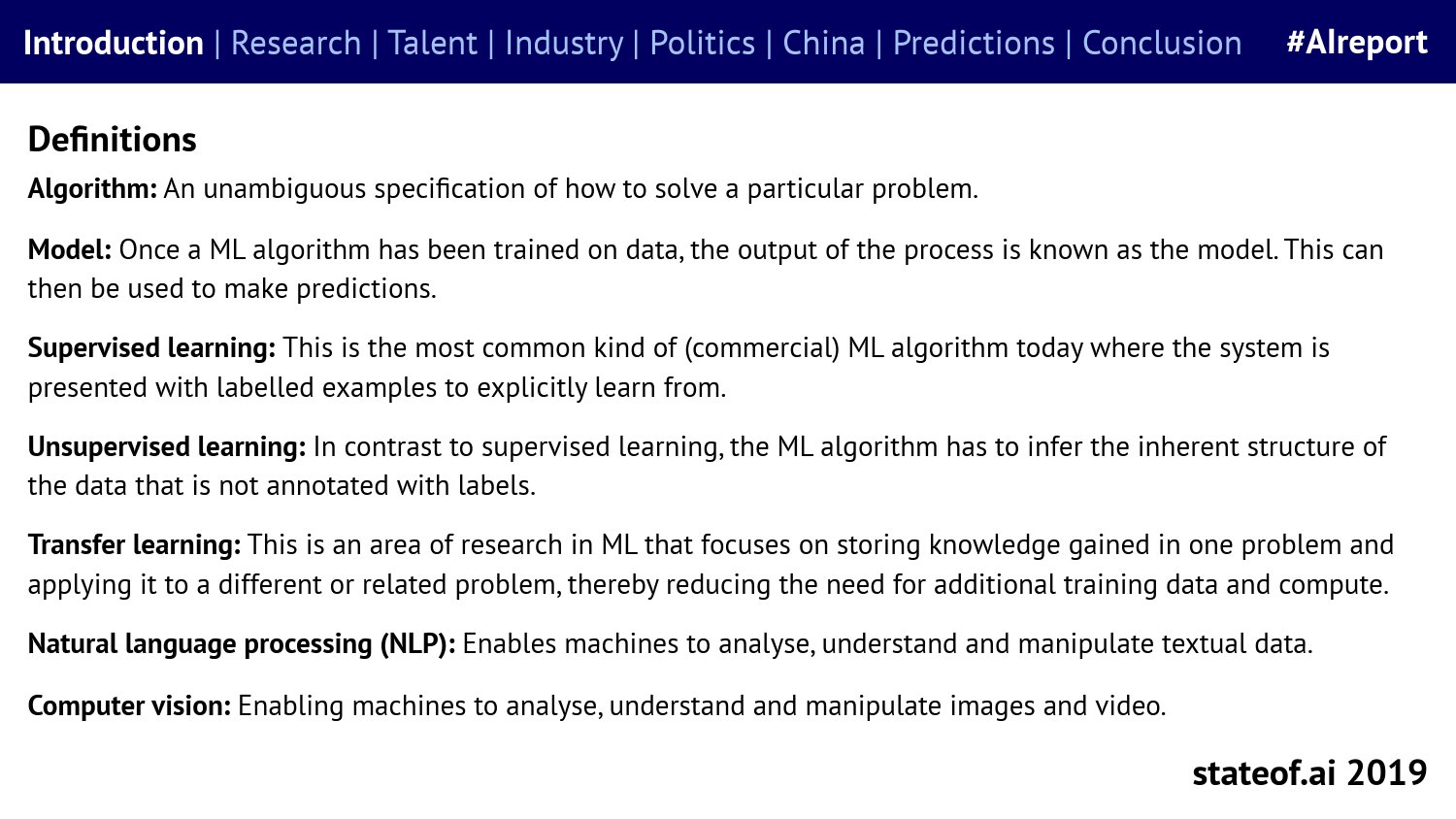 Introduction | Research | Talent | Industry | Politics | China | Predictions | Conclusion #AIreport

Definitions

Algorithm: An unambiguous specification of how to solve a particular problem.

Model: Once a ML algorithm has been trained on data, the output of the process is known as the model. This can then be used to make predictions.

Supervised learning: This is the most common kind of (commercial) ML algorithm today where the system is presented with labelled examples to explicitly learn from.

Unsupervised learning: In contrast to supervised learning, the ML algorithm has to infer the inherent structure of the data that is not annotated with labels.

Transfer learning: This is an area of research in ML that focuses on storing knowledge gained in one problem and applying it to a different or related problem, thereby reducing the need for additional training data and compute.

Natural language processing (NLP): Enables machines to analyse, understand and manipulate textual data.

Computer vision: Enabling machines to analyse, understand and manipulate images and video.

stateof.ai 2019